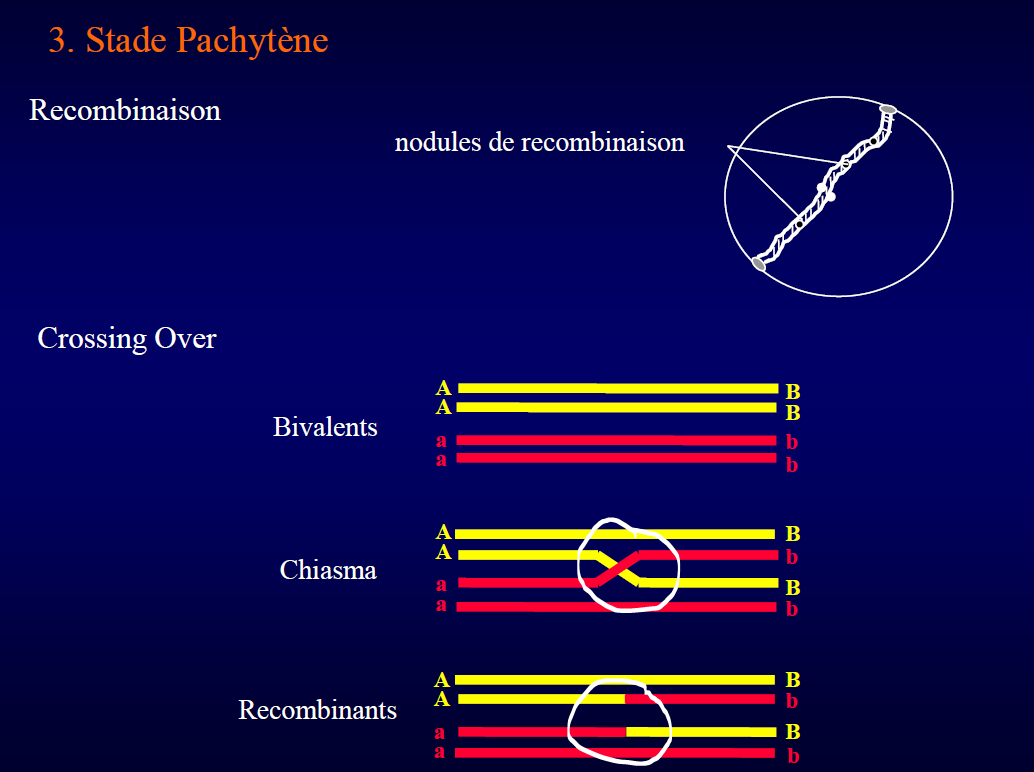 3. Stade Pachytène

Recombinaison

nodules de recombinaison

Crossing Over

Bivalents

A B
A B
a b
a b

Chiasma

A B
A b
a B
a b

Recombinants

A B
A b
a B
a b